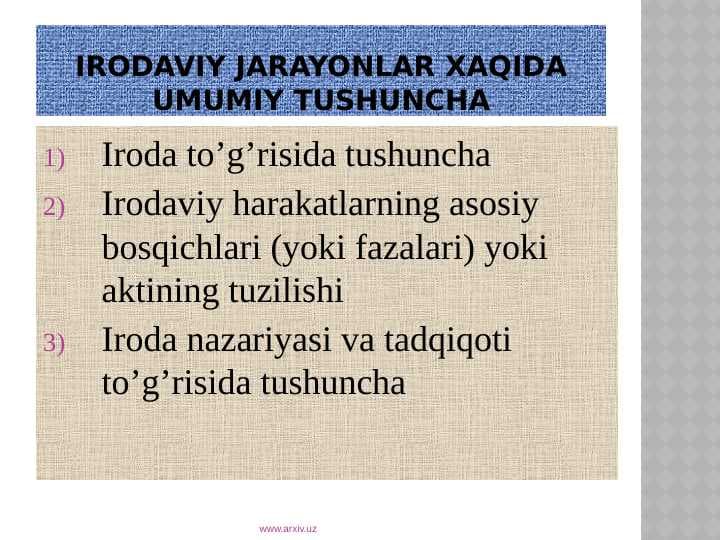 IRODAVIY JARAYONLAR XAQIDA UMUMIY TUSHUNCHA

1) Iroda to’g’risida tushuncha
2) Irodaviy harakatlarning asosiy bosqichlari (yoki fazalari) yoki aktining tuzilishi
3) Iroda nazariyasi va tadqiqoti to’g’risida tushuncha

www.arxiv.uz